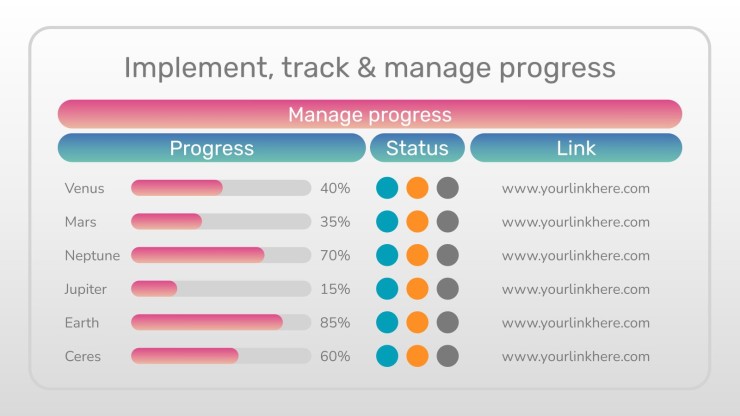 Implement, track & manage progress

Manage progress

| Progress | | Status | Link |
|---|---|---|---|
| Venus | 40% | | www.yourlinkhere.com |
| Mars | 35% | | www.yourlinkhere.com |
| Neptune | 70% | | www.yourlinkhere.com |
| Jupiter | 15% | | www.yourlinkhere.com |
| Earth | 85% | | www.yourlinkhere.com |
| Ceres | 60% | | www.yourlinkhere.com |